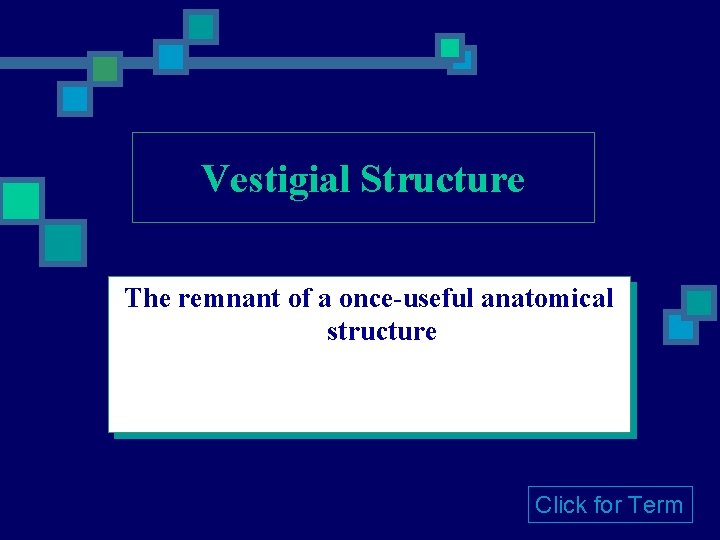 Vestigial Structure

The remnant of a once-useful anatomical structure

Click for Term